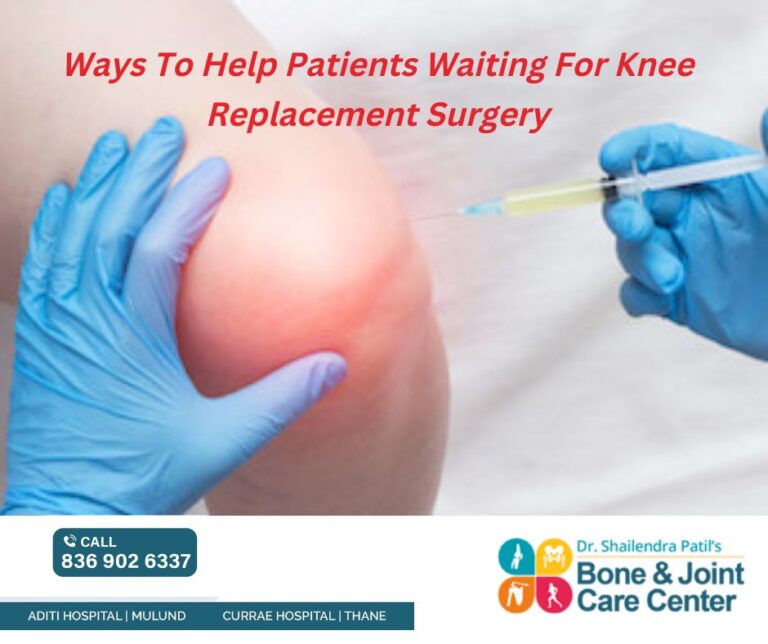 Ways To Help Patients Waiting For Knee Replacement Surgery

CALL
836 902 6337

ADITI HOSPITAL | MULUND
CURRAE HOSPITAL | THANE

Dr. Shailendra Patil's
Bone & Joint
Care Center